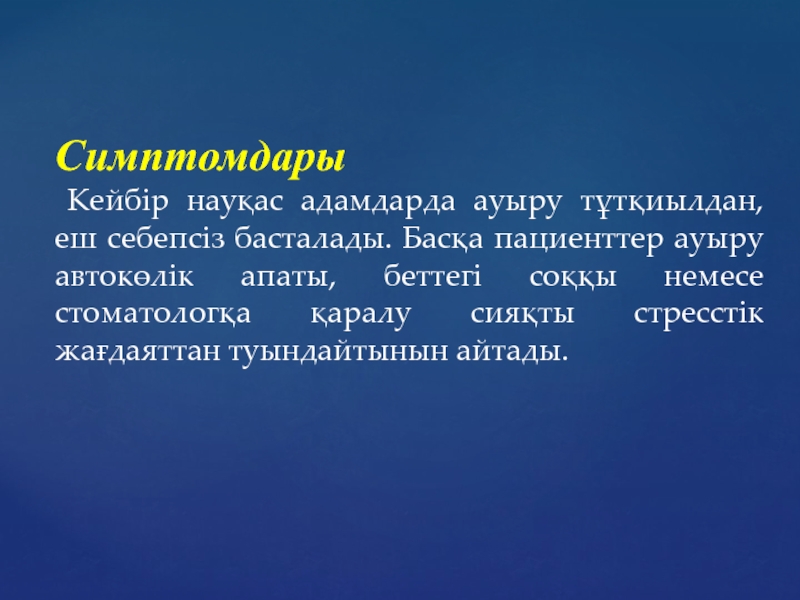 Симптомдары

Кейбір науқас адамдарда ауыру тұтқиылдан, еш себепсіз басталады. Басқа пациенттер ауыру автокөлік апаты, беттегі соққы немесе стоматологқа қаралу сияқты стресстік жағдаяттан туындайтынын айтады.